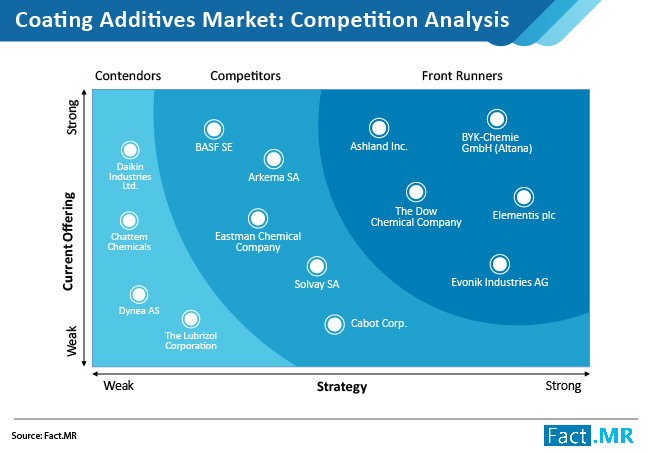 Coating Additives Market: Competition Analysis

Contendors

Competitors

Front Runners

Strong

Current Offering

Weak

Daikin Industries Ltd.

Chattem Chemicals

Dynea AS

The Lubrizol Corporation

BASF SE

Arkema SA

Eastman Chemical Company

Solvay SA

Cabot Corp.

Ashland Inc.

BYK-Chemie GmbH (Altana)

The Dow Chemical Company

Elementis plc

Evonik Industries AG

Weak

Strategy

Strong

Source: Fact.MR

Fact.MR